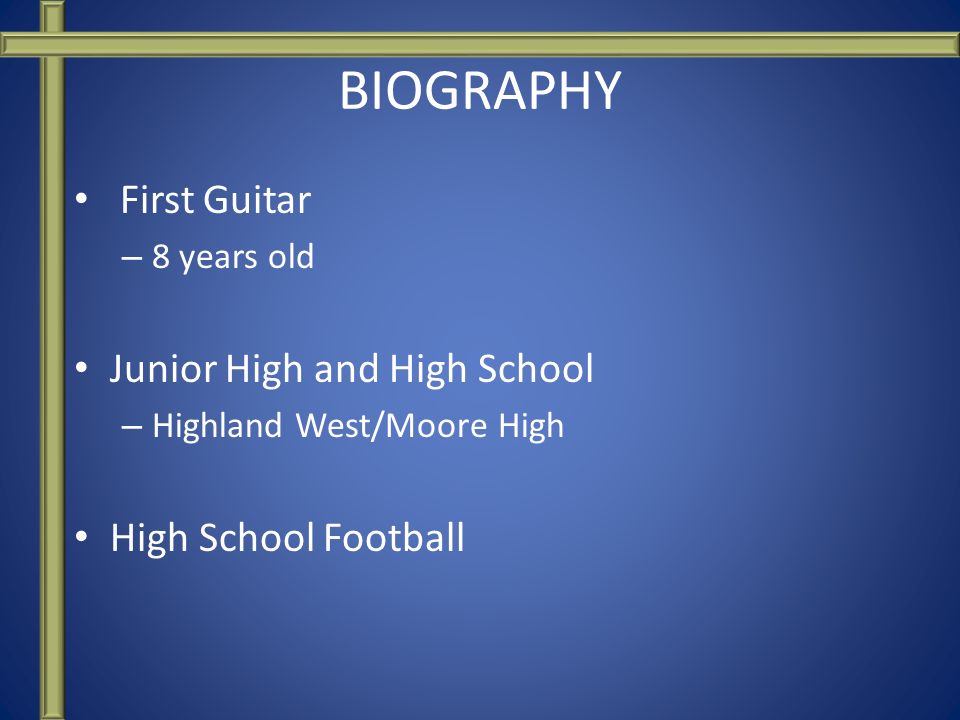 BIOGRAPHY

• First Guitar
– 8 years old

• Junior High and High School
– Highland West/Moore High

• High School Football